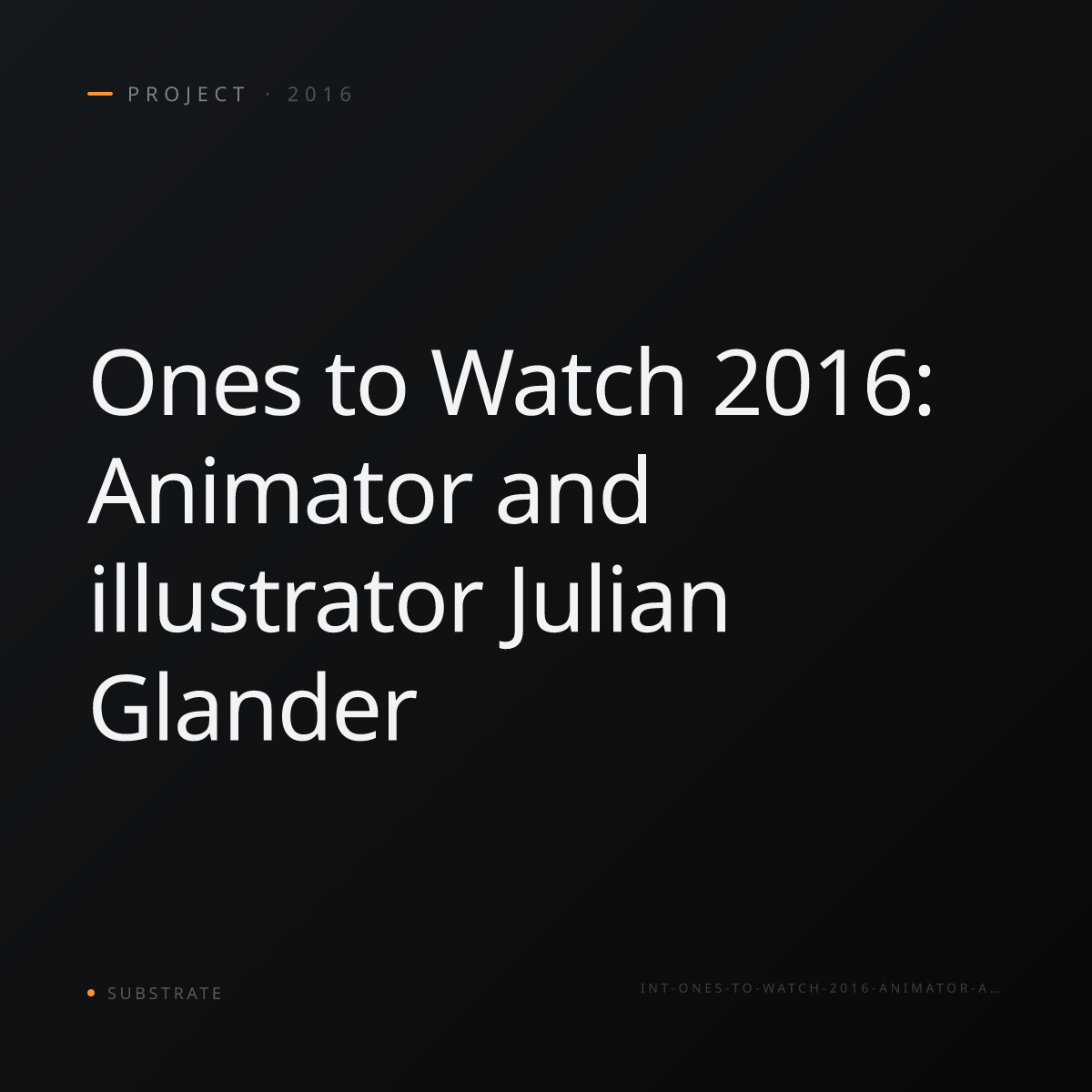 PROJECT · 2016

Ones to Watch 2016: Animator and illustrator Julian Glander

SUBSTRATE

INT-ONES-TO-WATCH-2016-ANIMATOR-A…